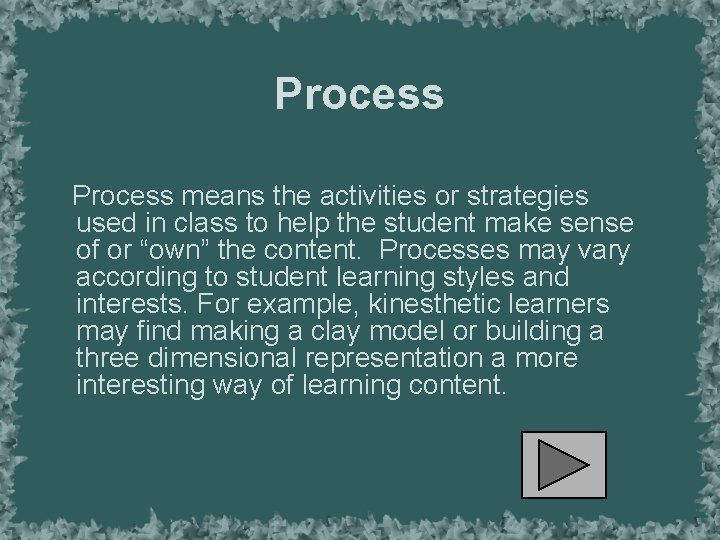 Process

Process means the activities or strategies used in class to help the student make sense of or “own” the content.  Processes may vary according to student learning styles and interests. For example, kinesthetic learners may find making a clay model or building a three dimensional representation a more interesting way of learning content.